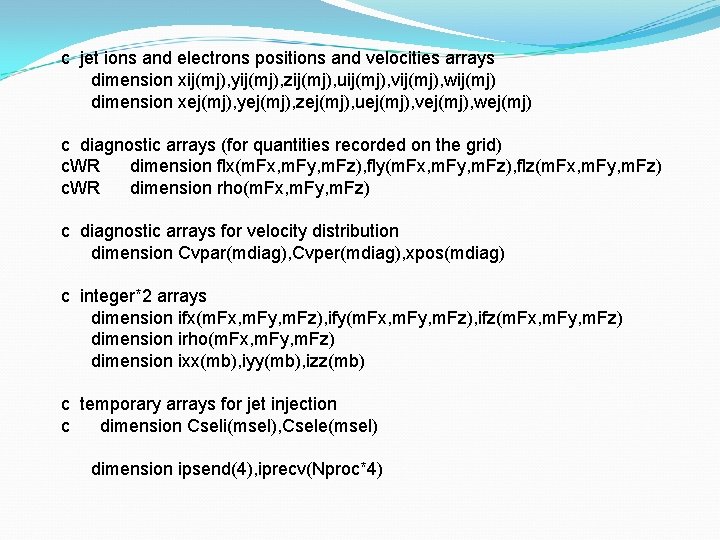 c  jet ions and electrons positions and velocities arrays
      dimension xij(mj),yij(mj),zij(mj),uij(mj),vij(mj),wij(mj)
      dimension xej(mj),yej(mj),zej(mj),uej(mj),vej(mj),wej(mj)

c  diagnostic arrays (for quantities recorded on the grid)
cWR      dimension flx(mFx,mFy,mFz),fly(mFx,mFy,mFz),flz(mFx,mFy,mFz)
cWR      dimension rho(mFx,mFy,mFz)

c  diagnostic arrays for velocity distribution
      dimension Cvpar(mdiag),Cvper(mdiag),xpos(mdiag)

c  integer*2 arrays
      dimension ifx(mFx,mFy,mFz),ify(mFx,mFy,mFz),ifz(mFx,mFy,mFz)
      dimension irho(mFx,mFy,mFz)
      dimension ixx(mb),iyy(mb),izz(mb)

c  temporary arrays for jet injection
c      dimension Cseli(msel),Csele(msel)

      dimension ipsend(4),iprecv(Nproc*4)